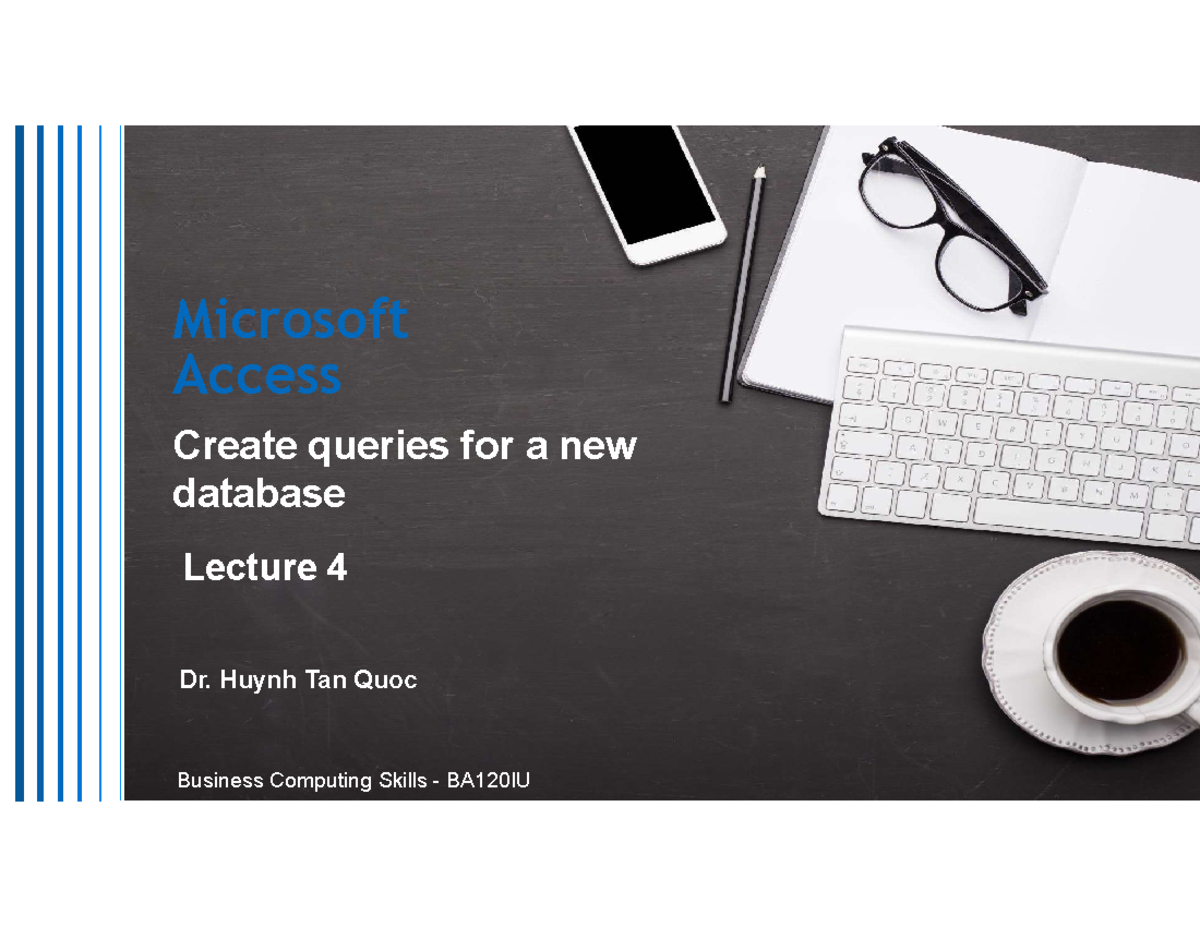 Microsoft Access

Create queries for a new database

Lecture 4

Dr. Huynh Tan Quoc

Business Computing Skills - BA120IU